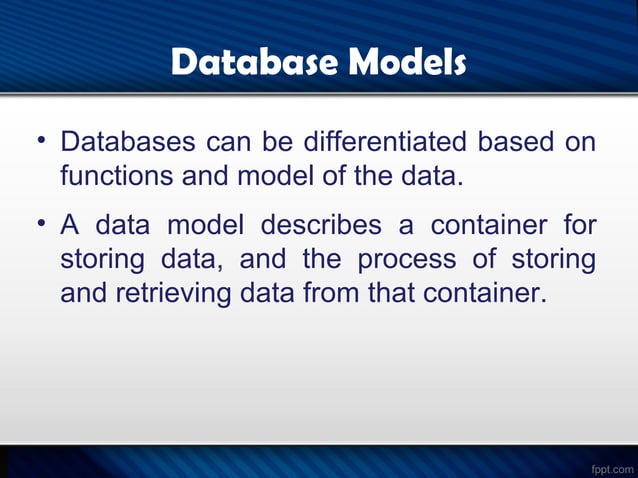 Database Models

• Databases can be differentiated based on functions and model of the data.

• A data model describes a container for storing data, and the process of storing and retrieving data from that container.

fppt.com